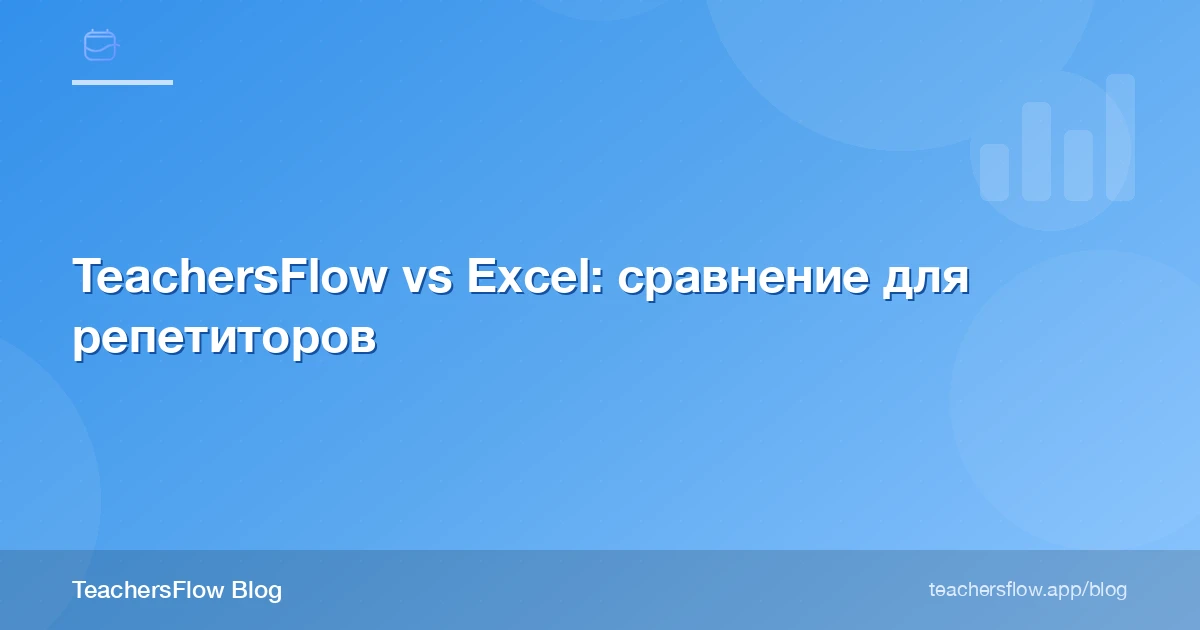 TeachersFlow vs Excel: сравнение для репетиторов

TeachersFlow Blog

teachersflow.app/blog